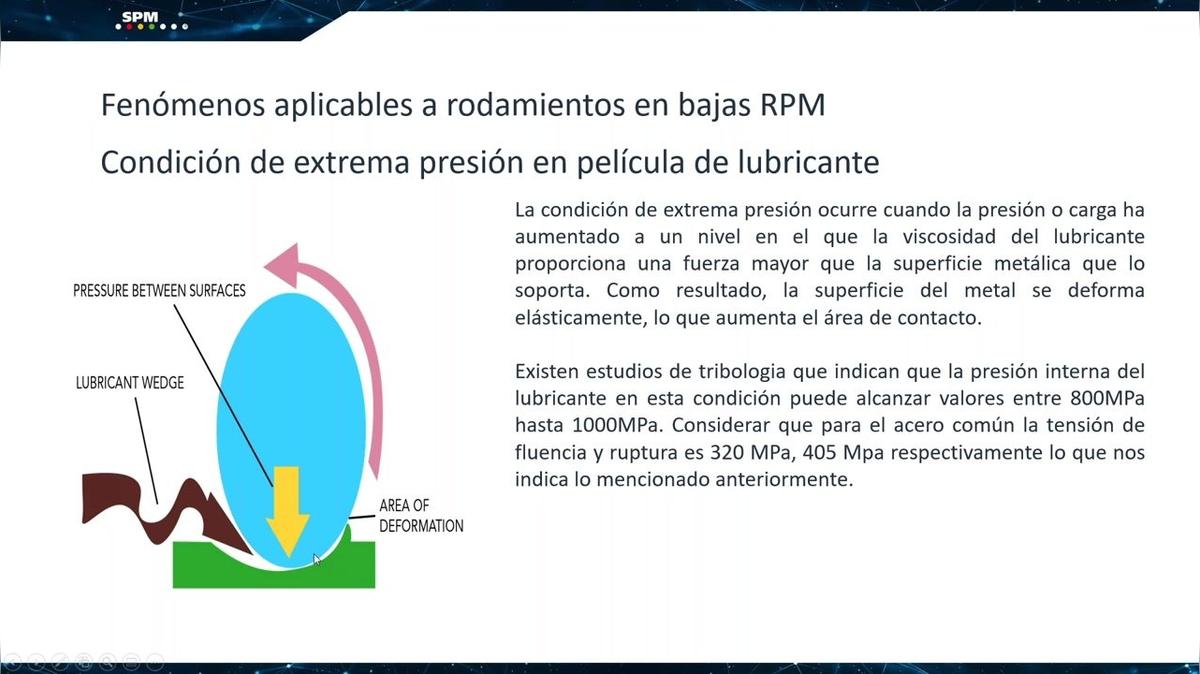 SPM

Fenómenos aplicables a rodamientos en bajas RPM

Condición de extrema presión en película de lubricante

PRESSURE BETWEEN SURFACES

LUBRICANT WEDGE

AREA OF DEFORMATION

La condición de extrema presión ocurre cuando la presión o carga ha aumentado a un nivel en el que la viscosidad del lubricante proporciona una fuerza mayor que la superficie metálica que lo soporta. Como resultado, la superficie del metal se deforma elásticamente, lo que aumenta el área de contacto.

Existen estudios de tribologia que indican que la presión interna del lubricante en esta condición puede alcanzar valores entre 800MPa hasta 1000MPa. Considerar que para el acero común la tensión de fluencia y ruptura es 320 MPa, 405 Mpa respectivamente lo que nos indica lo mencionado anteriormente.